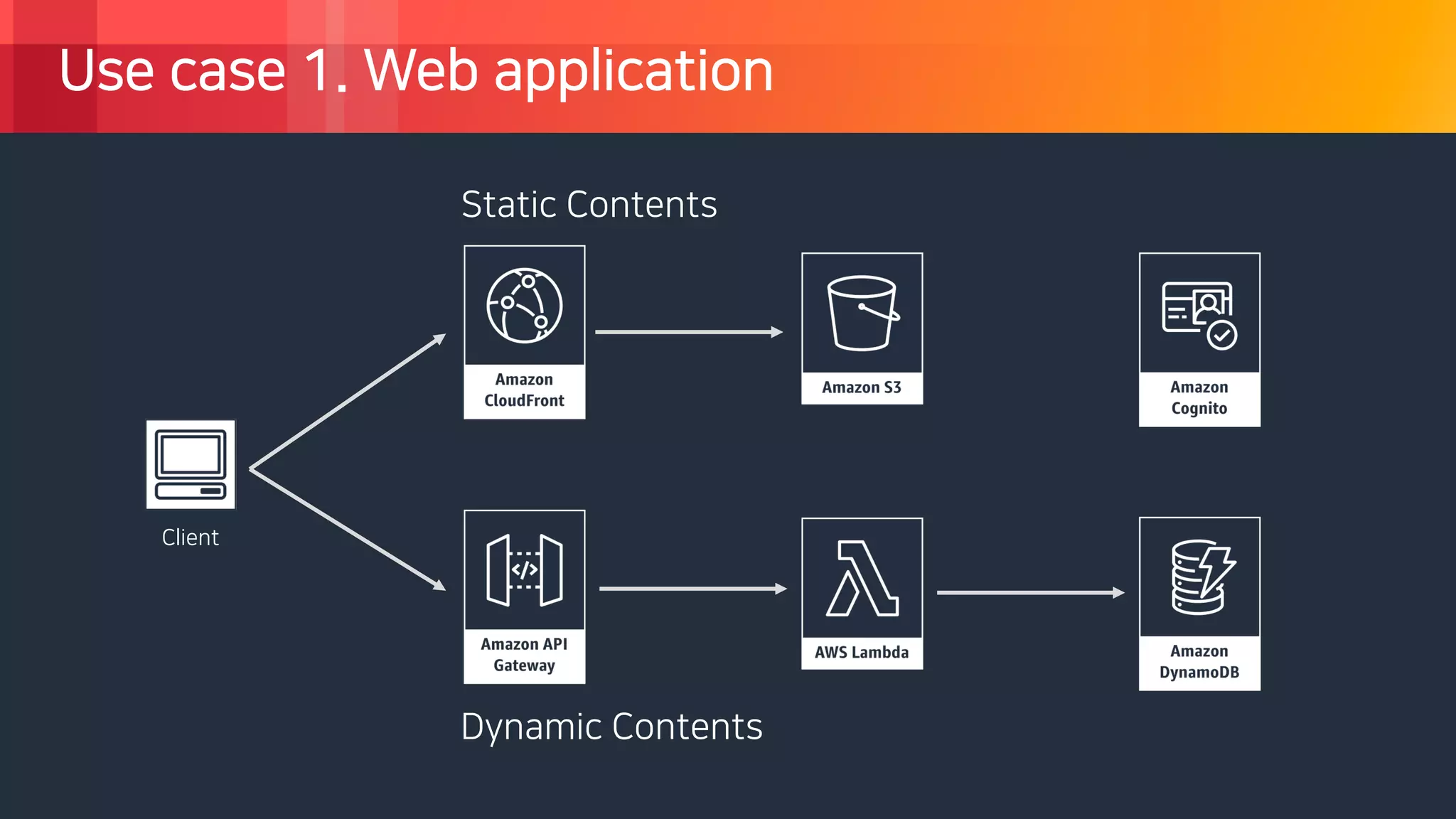 Use case 1. Web application

Static Contents

Amazon CloudFront

Amazon S3

Amazon Cognito

Client

Amazon API Gateway

AWS Lambda

Amazon DynamoDB

Dynamic Contents